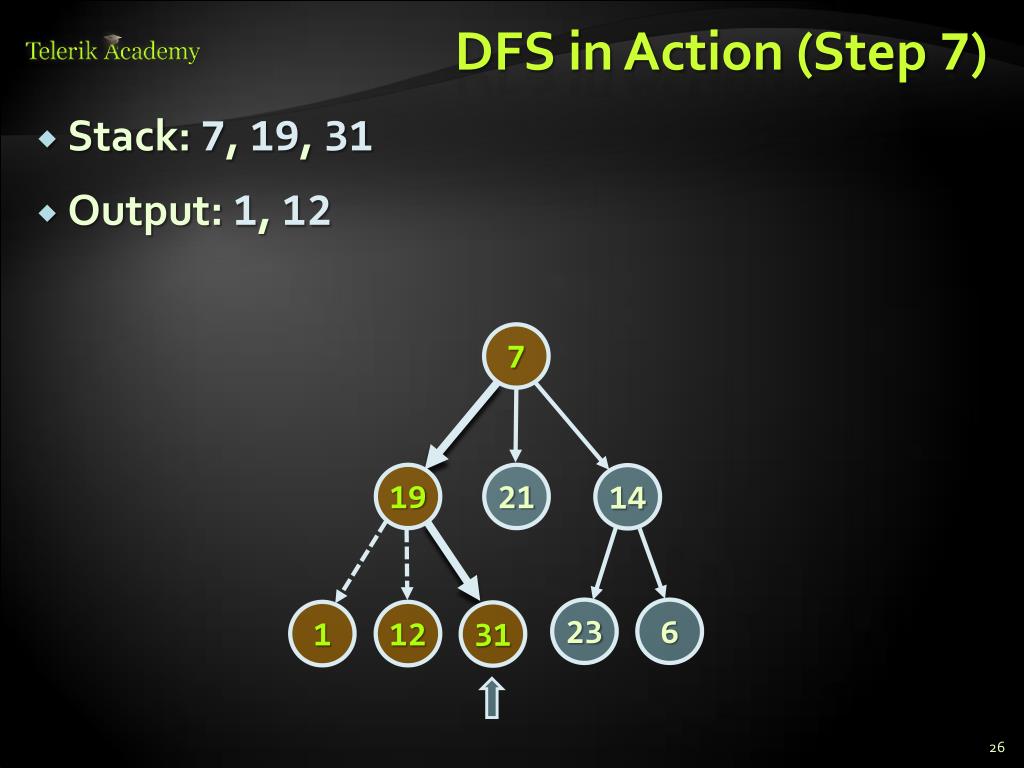 Telerik Academy

DFS in Action (Step 7)

Stack: 7, 19, 31

Output: 1, 12

7

19

21

14

1

12

31

23

6

26